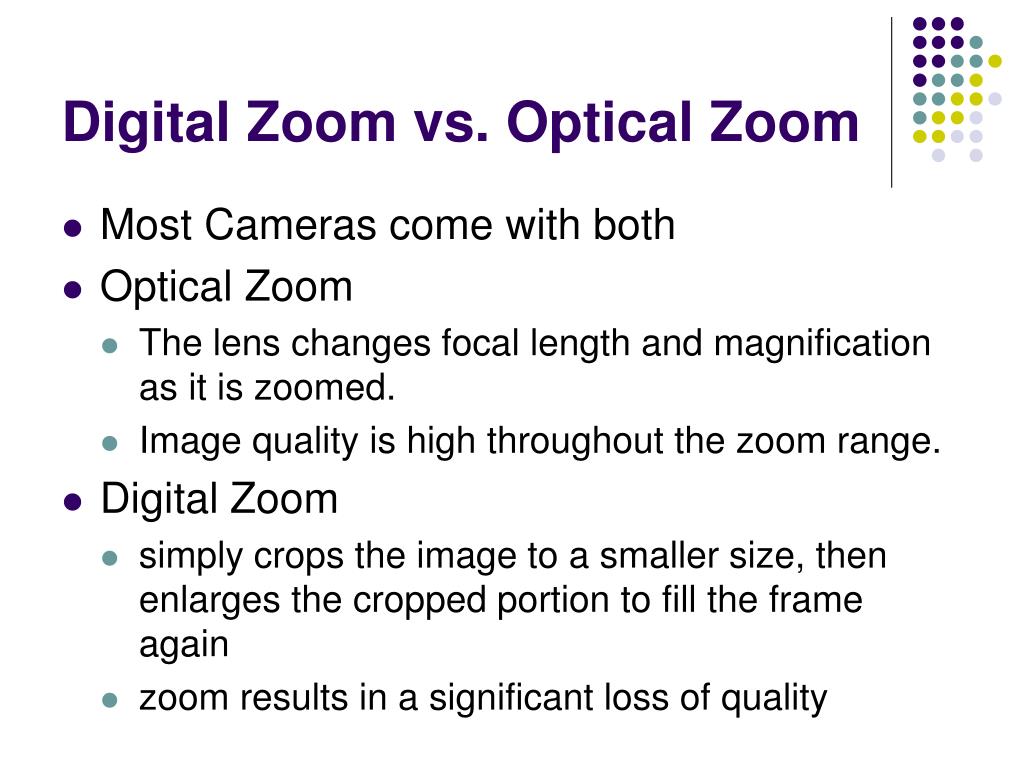 Digital Zoom vs. Optical Zoom

- Most Cameras come with both
- Optical Zoom
  - The lens changes focal length and magnification as it is zoomed.
  - Image quality is high throughout the zoom range.
- Digital Zoom
  - simply crops the image to a smaller size, then enlarges the cropped portion to fill the frame again
  - zoom results in a significant loss of quality